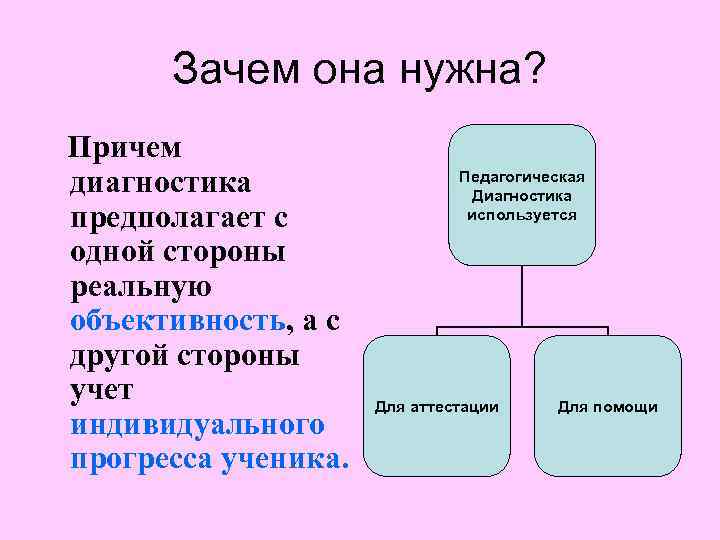 Зачем она нужна?

Причем диагностика предполагает с одной стороны реальную объективность, а с другой стороны учет индивидуального прогресса ученика.

Педагогическая Диагностика используется

Для аттестации

Для помощи